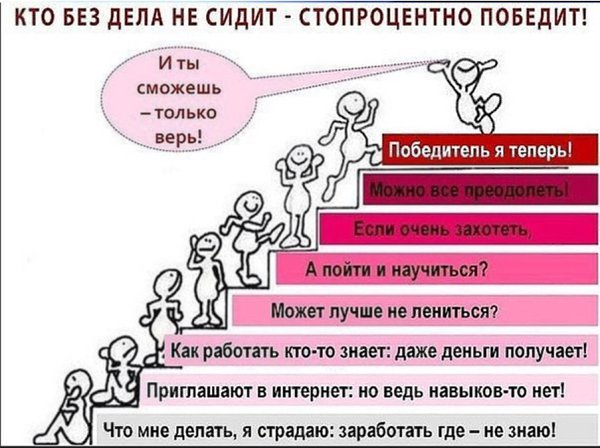 КТО БЕЗ ДЕЛА НЕ СИДИТ - СТОПРОЦЕНТНО ПОБЕДИТ!

И ты сможешь – только верь!

Победитель я теперь!

Можно все преодолеть!

Если очень захотеть,

А пойти и научиться?

Может лучше не лениться?

Как работать кто-то знает: даже деньги получает!

Приглашают в интернет: но ведь навыков-то нет!

Что мне делать, я страдаю: заработать где – не знаю!